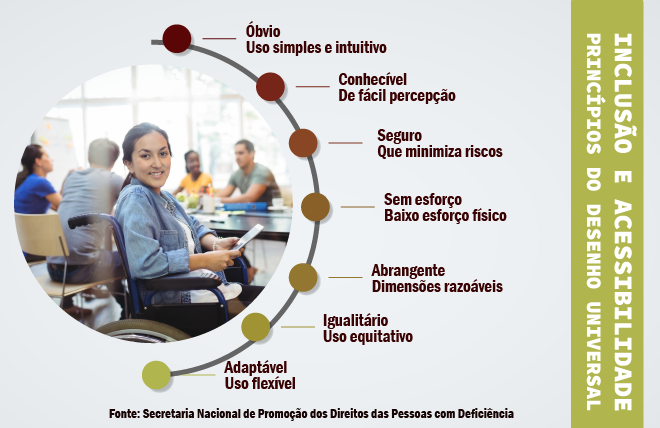 Óbvio
Uso simples e intuitivo

Conhecível
De fácil percepção

Seguro
Que minimiza riscos

Sem esforço
Baixo esforço físico

Abrangente
Dimensões razoáveis

Igualitário
Uso equitativo

Adaptável
Uso flexível

Fonte: Secretaria Nacional de Promoção dos Direitos das Pessoas com Deficiência

INCLUSÃO E ACESSIBILIDADE
PRINCÍPIOS DO DESENHO UNIVERSAL